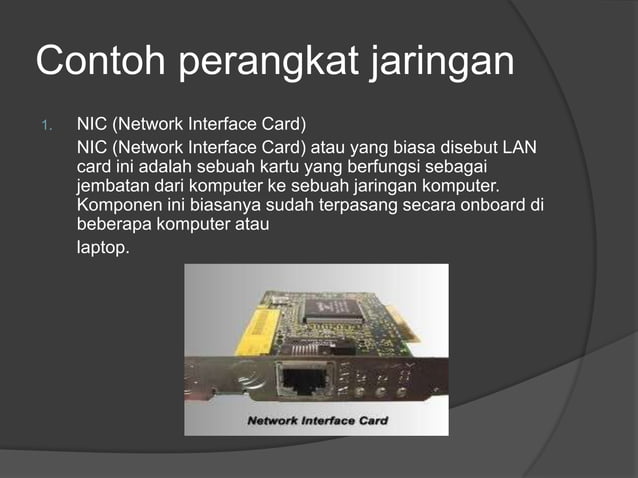 Contoh perangkat jaringan

1. NIC (Network Interface Card)

NIC (Network Interface Card) atau yang biasa disebut LAN card ini adalah sebuah kartu yang berfungsi sebagai jembatan dari komputer ke sebuah jaringan komputer. Komponen ini biasanya sudah terpasang secara onboard di beberapa komputer atau

laptop.

Network Interface Card